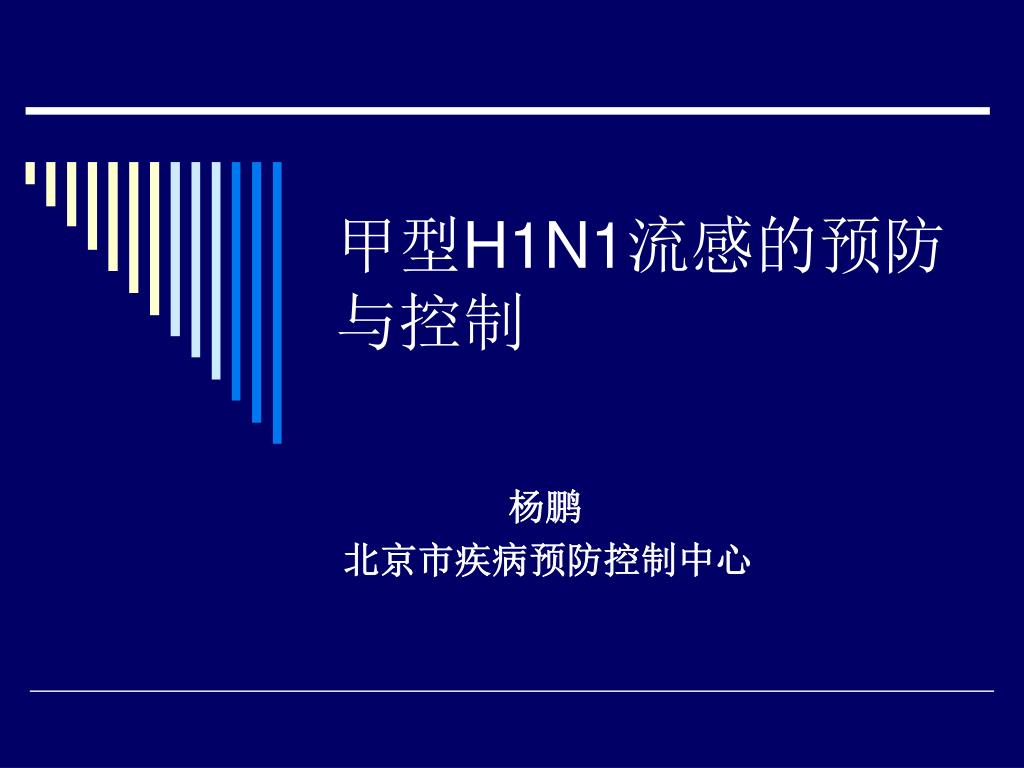 甲型H1N1流感的预防与控制

杨鹏
北京市疾病预防控制中心